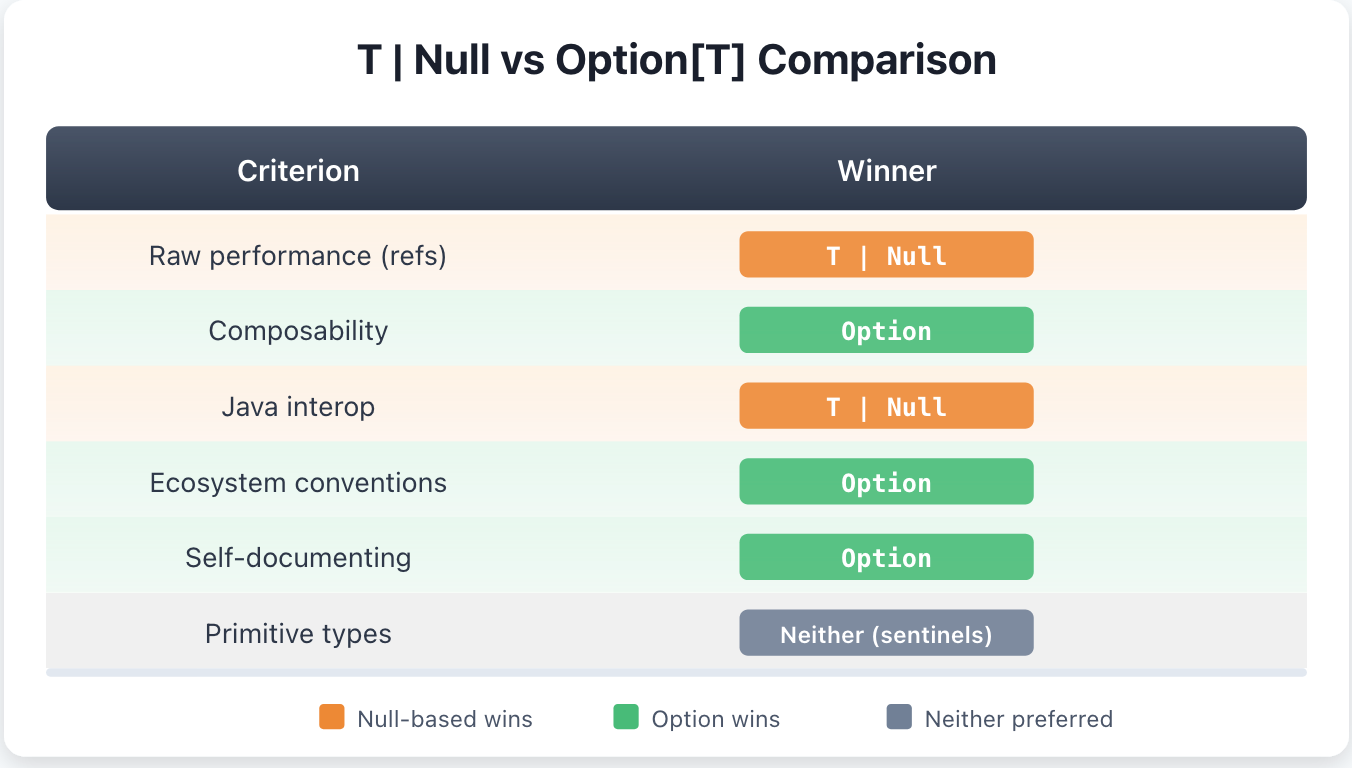 T | Null vs Option[T] Comparison

| Criterion | Winner |
|---|---|
| Raw performance (refs) | T \| Null |
| Composability | Option |
| Java interop | T \| Null |
| Ecosystem conventions | Option |
| Self-documenting | Option |
| Primitive types | Neither (sentinels) |

Null-based wins
Option wins
Neither preferred